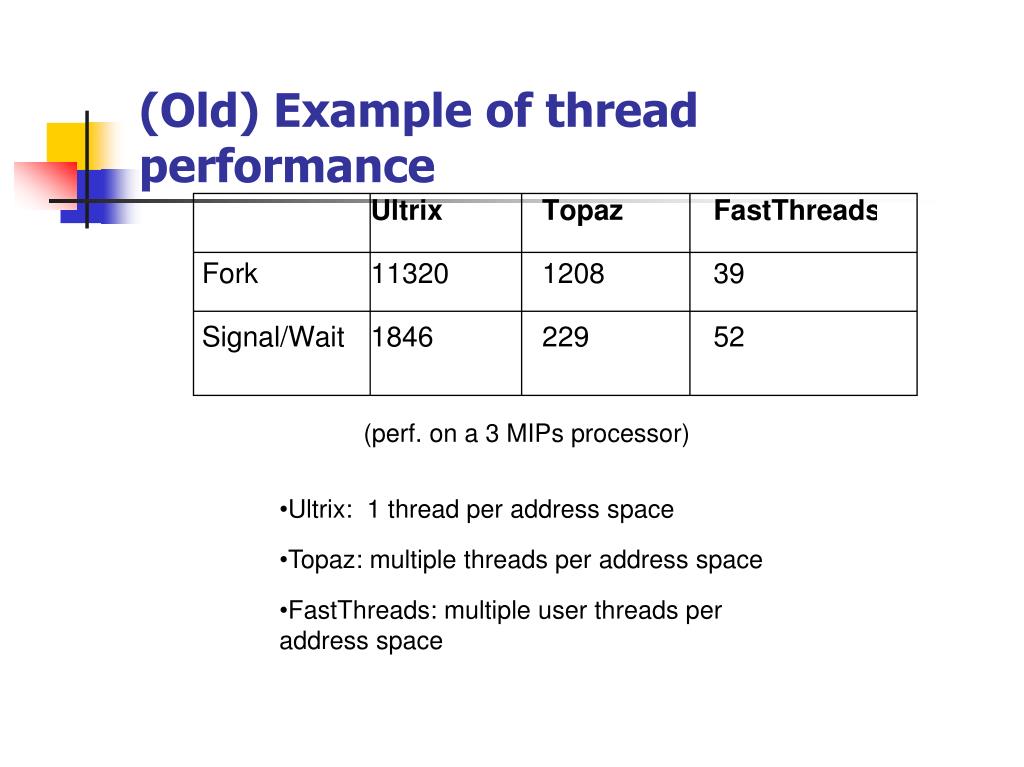 (Old) Example of thread performance

| | Ultrix | Topaz | FastThreads |
|---|---|---|---|
| Fork | 11320 | 1208 | 39 |
| Signal/Wait | 1846 | 229 | 52 |

(perf. on a 3 MIPs processor)

•Ultrix: 1 thread per address space

•Topaz: multiple threads per address space

•FastThreads: multiple user threads per address space